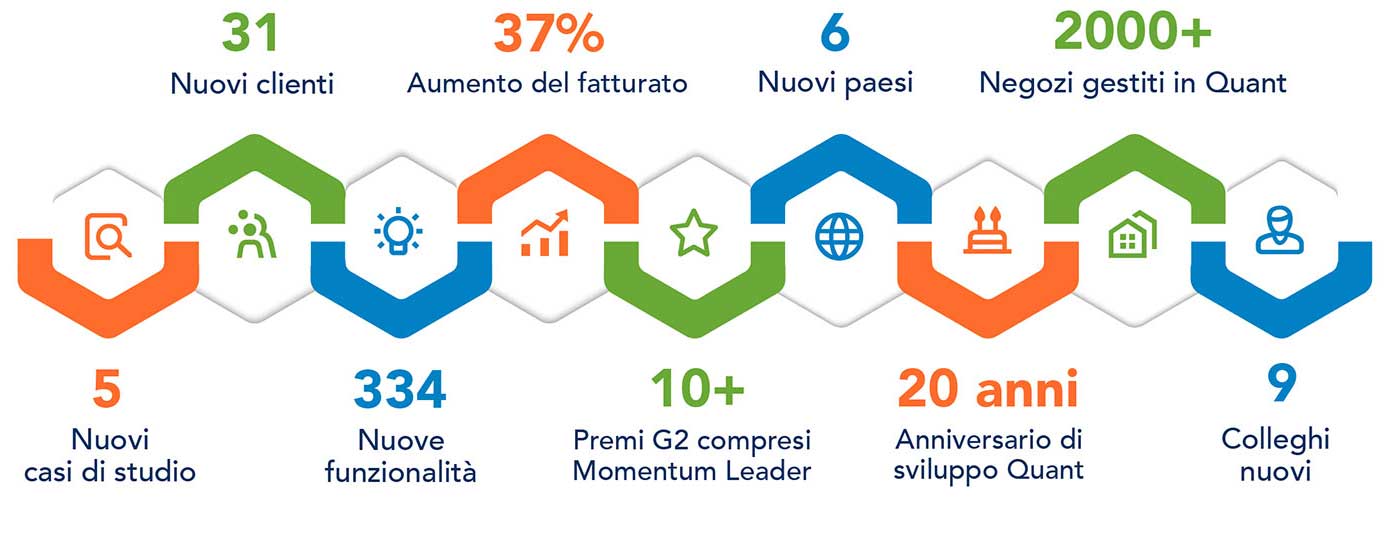 31
Nuovi clienti

37%
Aumento del fatturato

6
Nuovi paesi

2000+
Negozi gestiti in Quant

5
Nuovi casi di studio

334
Nuove funzionalità

10+
Premi G2 compresi Momentum Leader

20 anni
Anniversario di sviluppo Quant

9
Colleghi nuovi